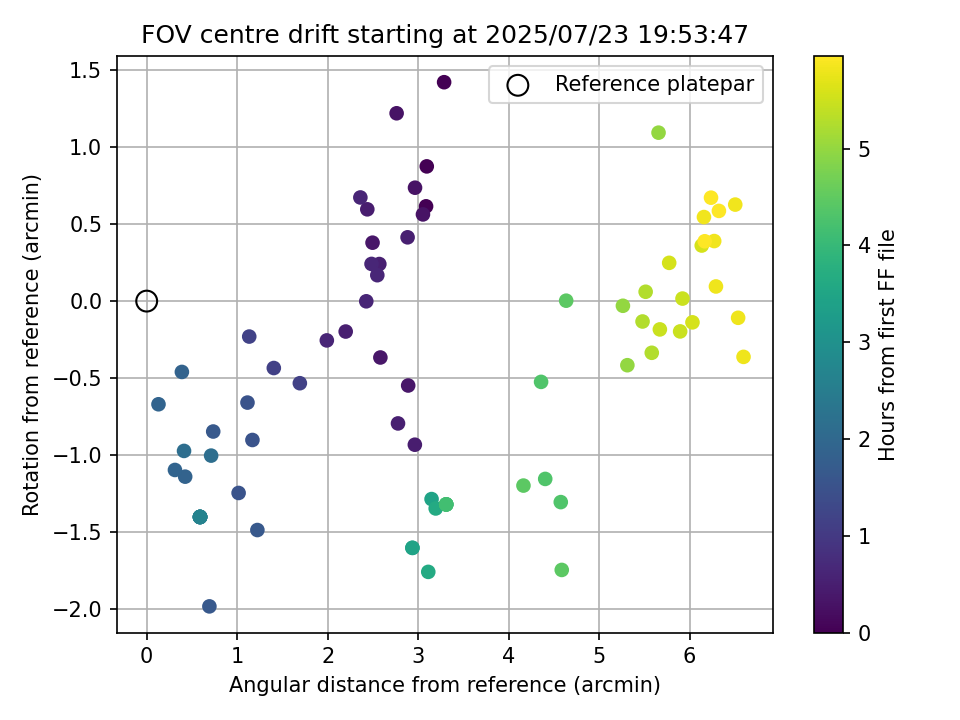 FOV centre drift starting at 2025/07/23 19:53:47

Reference platepar

Rotation from reference (arcmin)

1.5
1.0
0.5
0.0
−0.5
−1.0
−1.5
−2.0

0
1
2
3
4
5
6

Angular distance from reference (arcmin)

Hours from first FF file

5
4
3
2
1
0